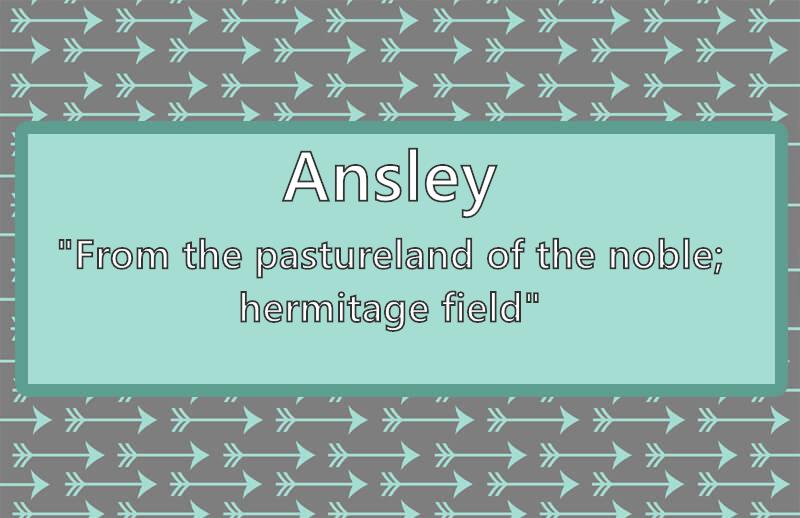 Ansley

"From the pastureland of the noble; hermitage field"